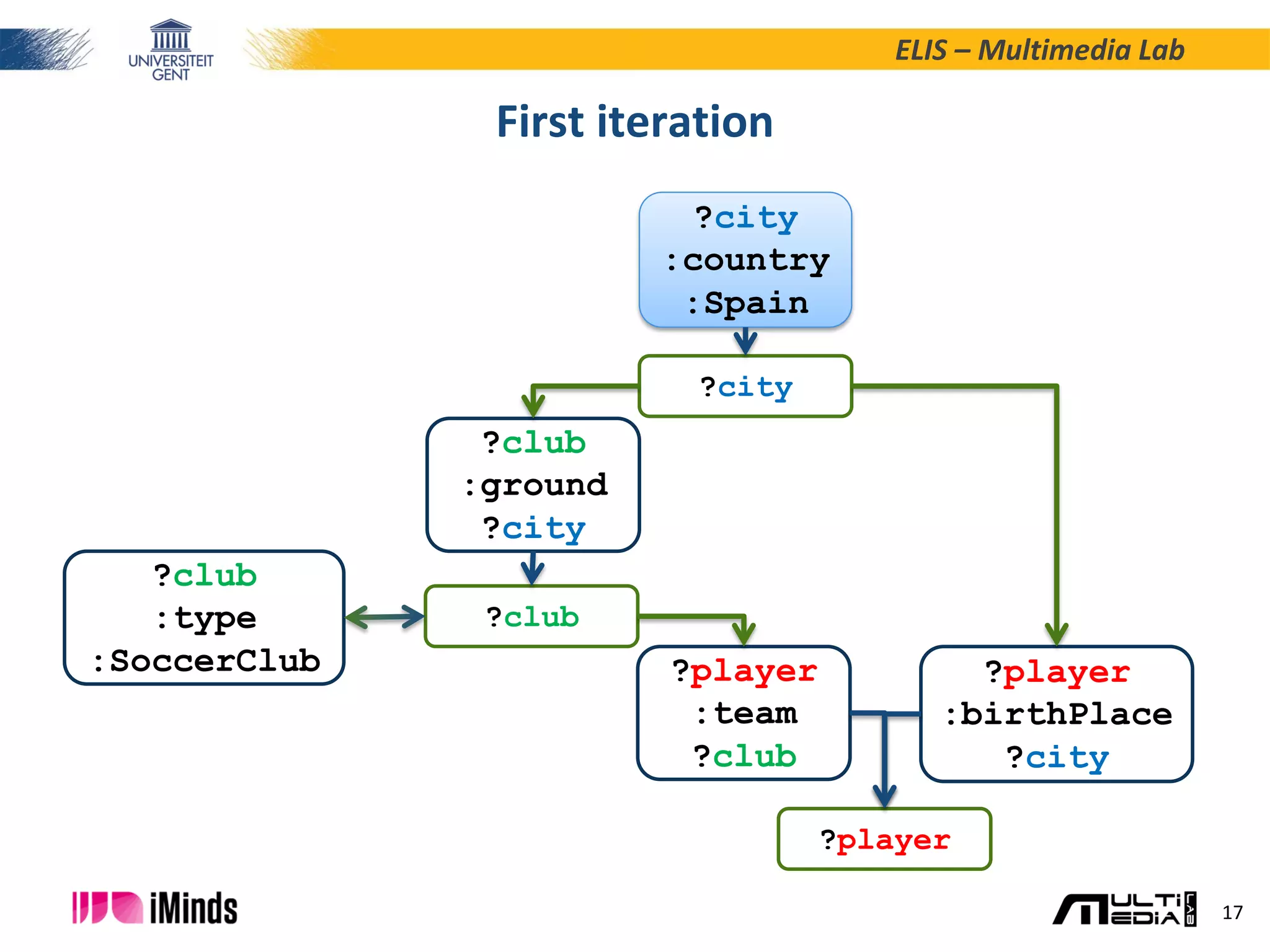 UNIVERSITEIT GENT

ELIS – Multimedia Lab

First iteration

?city
:country
:Spain

?city

?club
:ground
?city

?club
:type
:SoccerClub

?club

?player
:team
?club

?player
:birthPlace
?city

?player

iMinds

MULTIMEDIA LAB

17